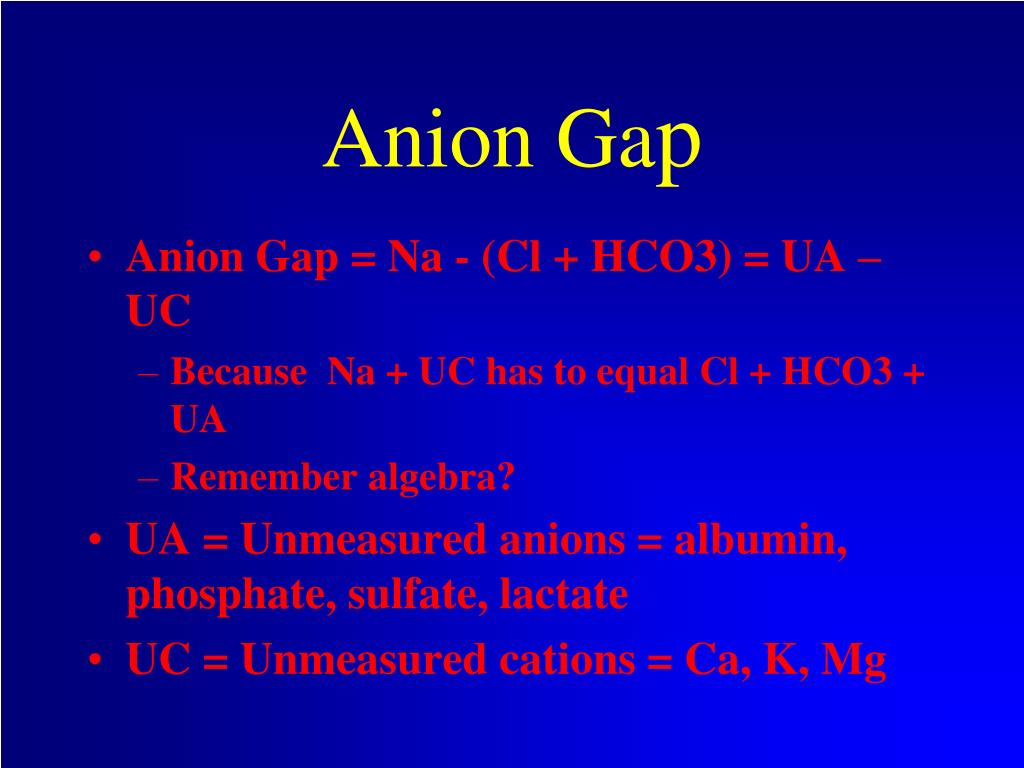 Anion Gap

• Anion Gap = Na - (Cl + HCO3) = UA – UC
– Because Na + UC has to equal Cl + HCO3 + UA
– Remember algebra?
• UA = Unmeasured anions = albumin, phosphate, sulfate, lactate
• UC = Unmeasured cations = Ca, K, Mg